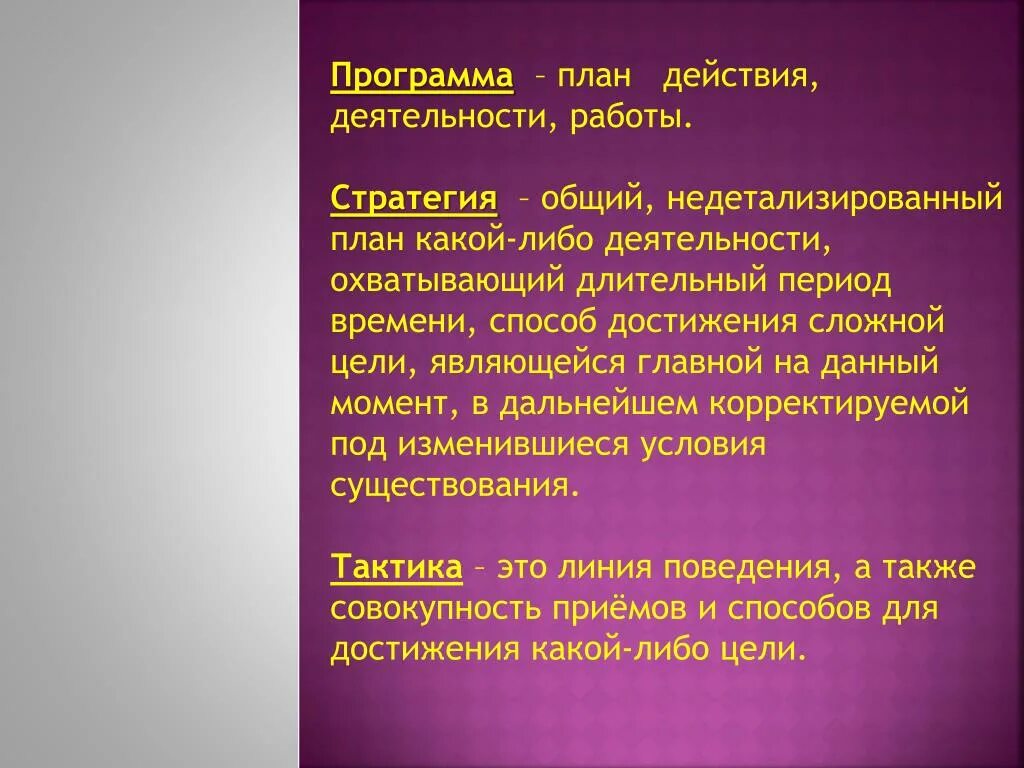 Программа – план действия, деятельности, работы.

Стратегия – общий, недетализированный план какой-либо деятельности, охватывающий длительный период времени, способ достижения сложной цели, являющейся главной на данный момент, в дальнейшем корректируемой под изменившиеся условия существования.

Тактика – это линия поведения, а также совокупность приёмов и способов для достижения какой-либо цели.